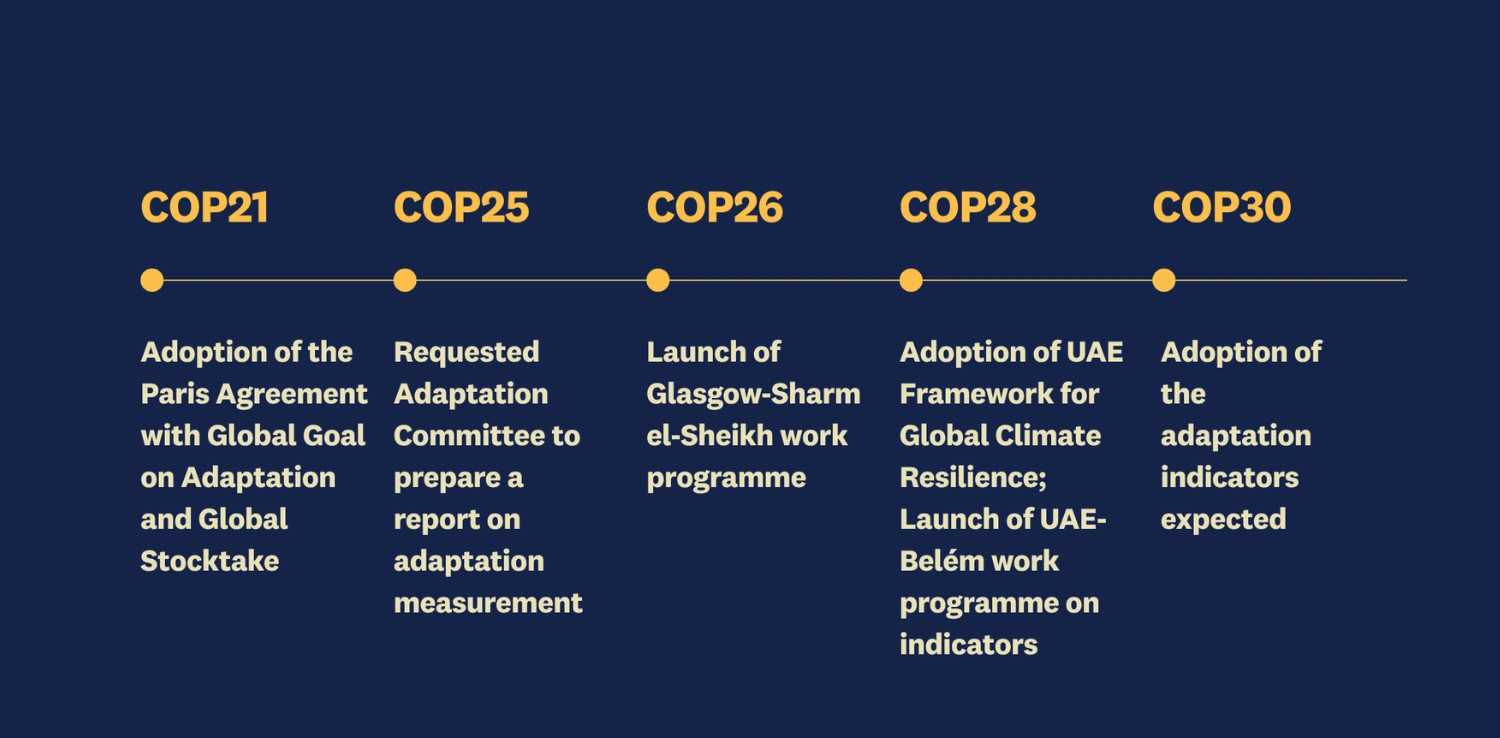 COP21

Adoption of the Paris Agreement with Global Goal on Adaptation and Global Stocktake

COP25

Requested Adaptation Committee to prepare a report on adaptation measurement

COP26

Launch of Glasgow-Sharm el-Sheikh work programme

COP28

Adoption of UAE Framework for Global Climate Resilience; Launch of UAE-Belém work programme on indicators

COP30

Adoption of the adaptation indicators expected